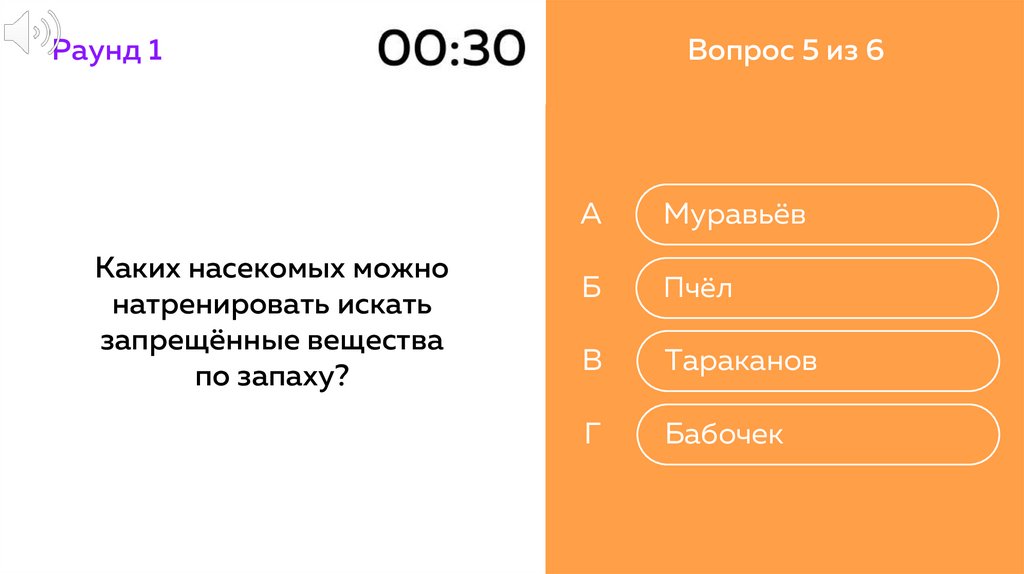 Раунд 1

00:30

Вопрос 5 из 6

Каких насекомых можно натренировать искать запрещённые вещества по запаху?

А Муравьёв

Б Пчёл

В Тараканов

Г Бабочек